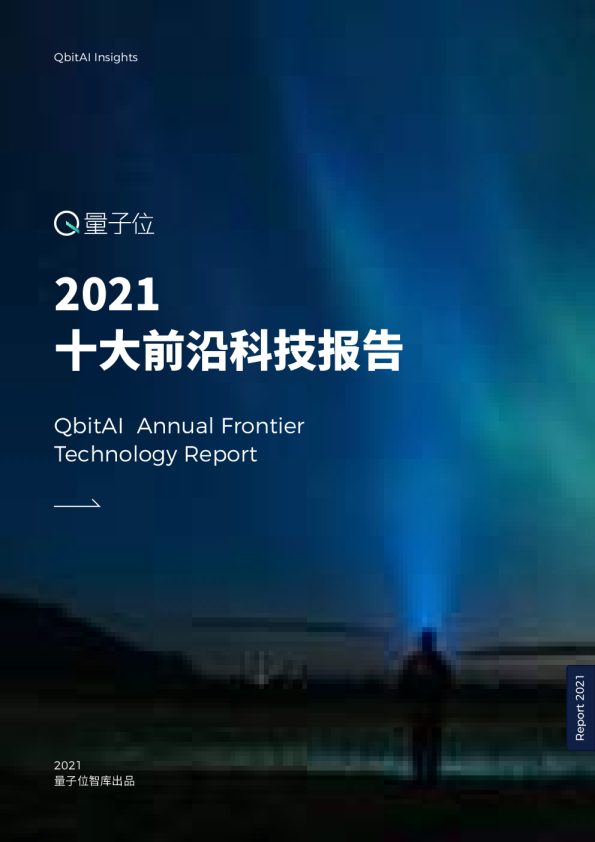 QbitAI Insights

量子位

2021
十大前沿科技报告

QbitAI Annual Frontier Technology Report

Report 2021

2021
量子位智库出品